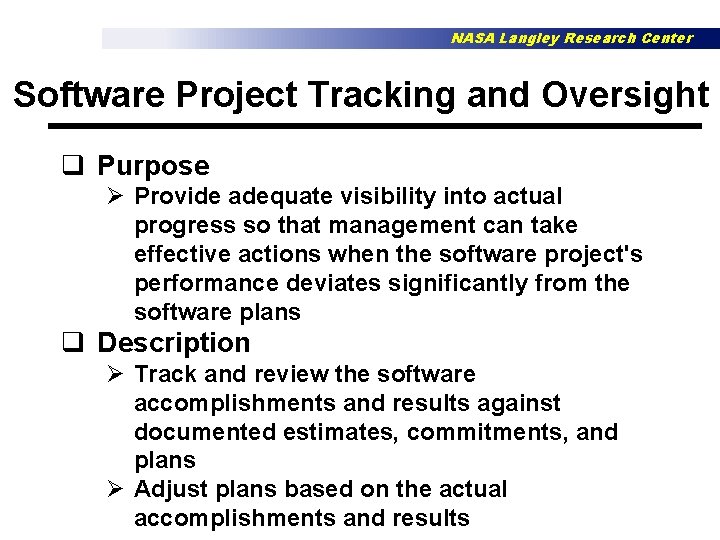 NASA Langley Research Center

Software Project Tracking and Oversight

❑ Purpose
➢ Provide adequate visibility into actual progress so that management can take effective actions when the software project's performance deviates significantly from the software plans

❑ Description
➢ Track and review the software accomplishments and results against documented estimates, commitments, and plans
➢ Adjust plans based on the actual accomplishments and results